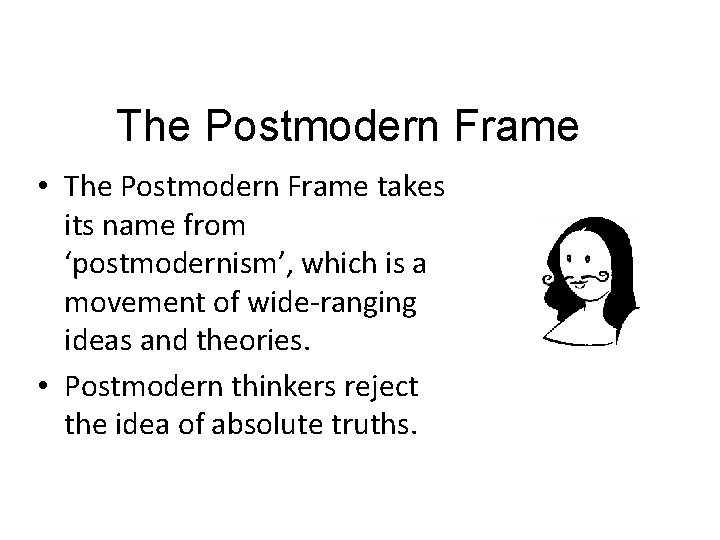 The Postmodern Frame

• The Postmodern Frame takes its name from ‘postmodernism’, which is a movement of wide-ranging ideas and theories.

• Postmodern thinkers reject the idea of absolute truths.